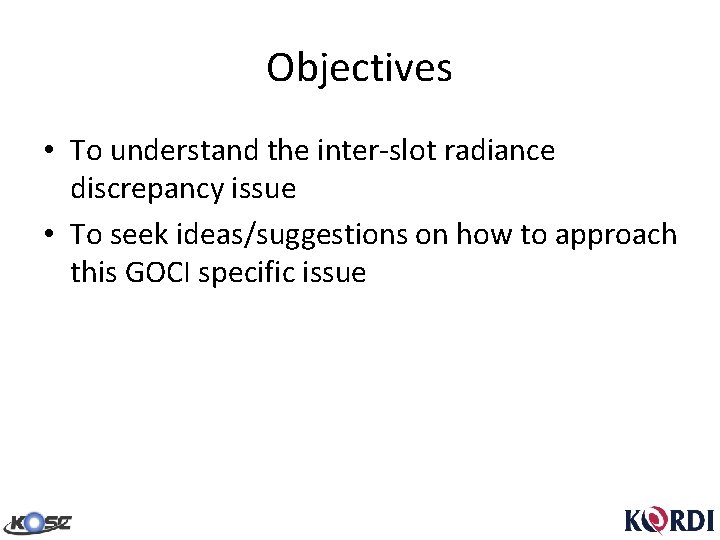 Objectives

• To understand the inter-slot radiance discrepancy issue

• To seek ideas/suggestions on how to approach this GOCI specific issue

KOSC

KORDI